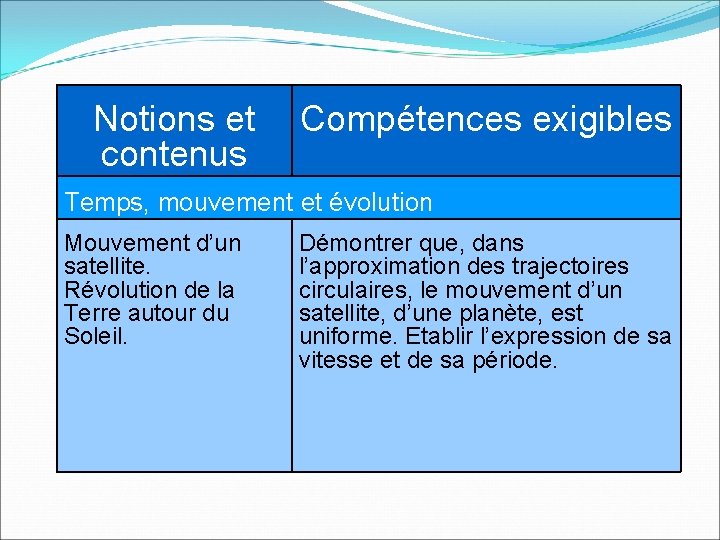 | Notions et contenus | Compétences exigibles |
|---|---|
| Temps, mouvement et évolution | |
| Mouvement d’un satellite. Révolution de la Terre autour du Soleil. | Démontrer que, dans l’approximation des trajectoires circulaires, le mouvement d’un satellite, d’une planète, est uniforme. Etablir l’expression de sa vitesse et de sa période. |